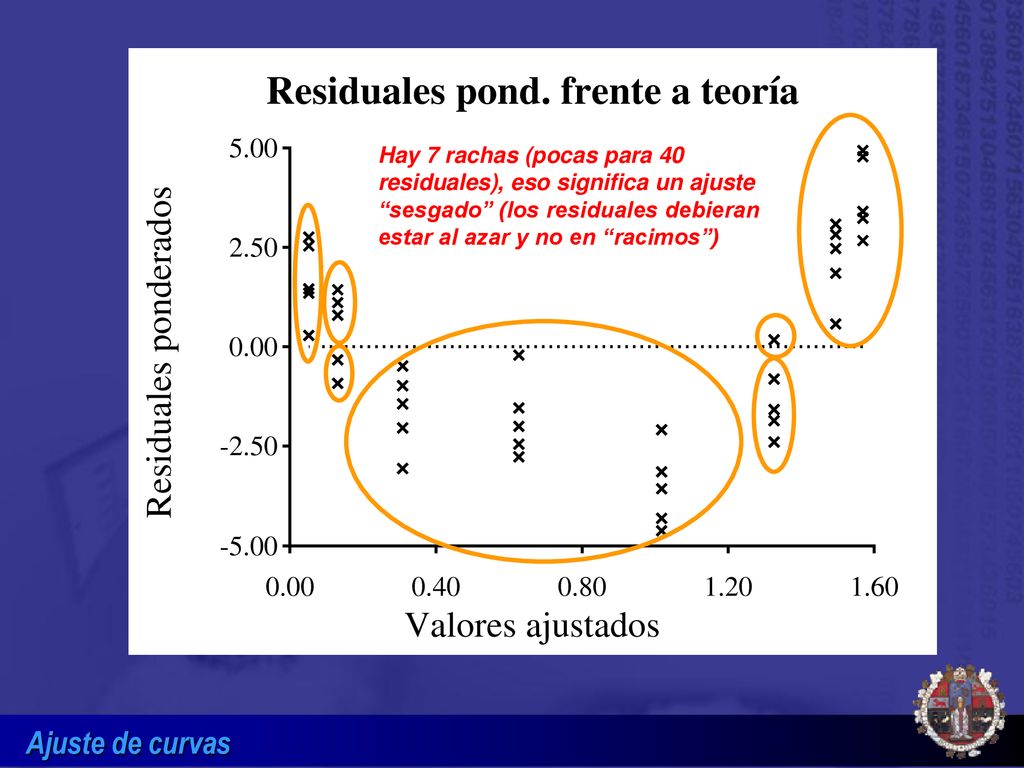 Residuales pond. frente a teoría

Hay 7 rachas (pocas para 40 residuales), eso significa un ajuste “sesgado” (los residuales debieran estar al azar y no en “racimos”)

Residuales ponderados

5.00
2.50
0.00
-2.50
-5.00

0.00
0.40
0.80
1.20
1.60

Valores ajustados

Ajuste de curvas